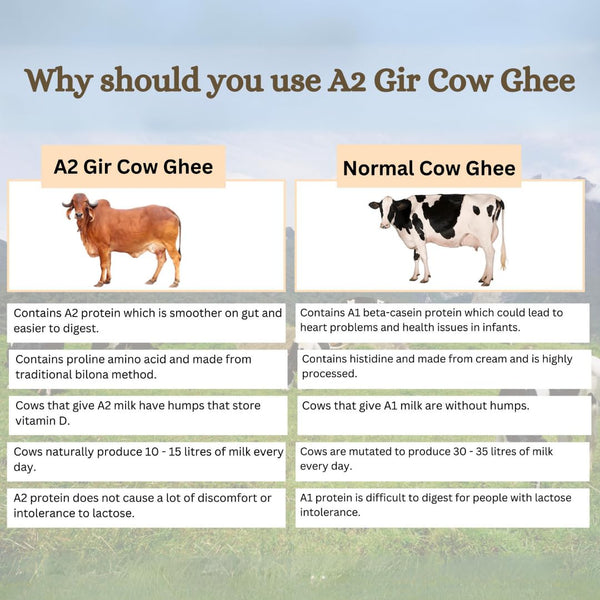 Why should you use A2 Gir Cow Ghee

| A2 Gir Cow Ghee | Normal Cow Ghee |
|---|---|
| Contains A2 protein which is smoother on gut and easier to digest. | Contains A1 beta-casein protein which could lead to heart problems and health issues in infants. |
| Contains proline amino acid and made from traditional bilona method. | Contains histidine and made from cream and is highly processed. |
| Cows that give A2 milk have humps that store vitamin D. | Cows that give A1 milk are without humps. |
| Cows naturally produce 10 - 15 litres of milk every day. | Cows are mutated to produce 30 - 35 litres of milk every day. |
| A2 protein does not cause a lot of discomfort or intolerance to lactose. | A1 protein is difficult to digest for people with lactose intolerance. |